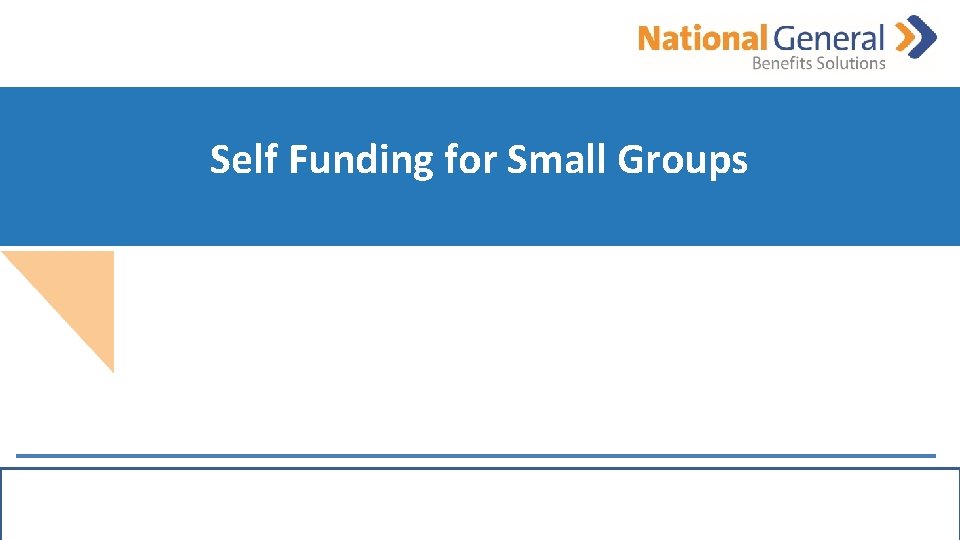 National General
Benefits Solutions

Self Funding for Small Groups